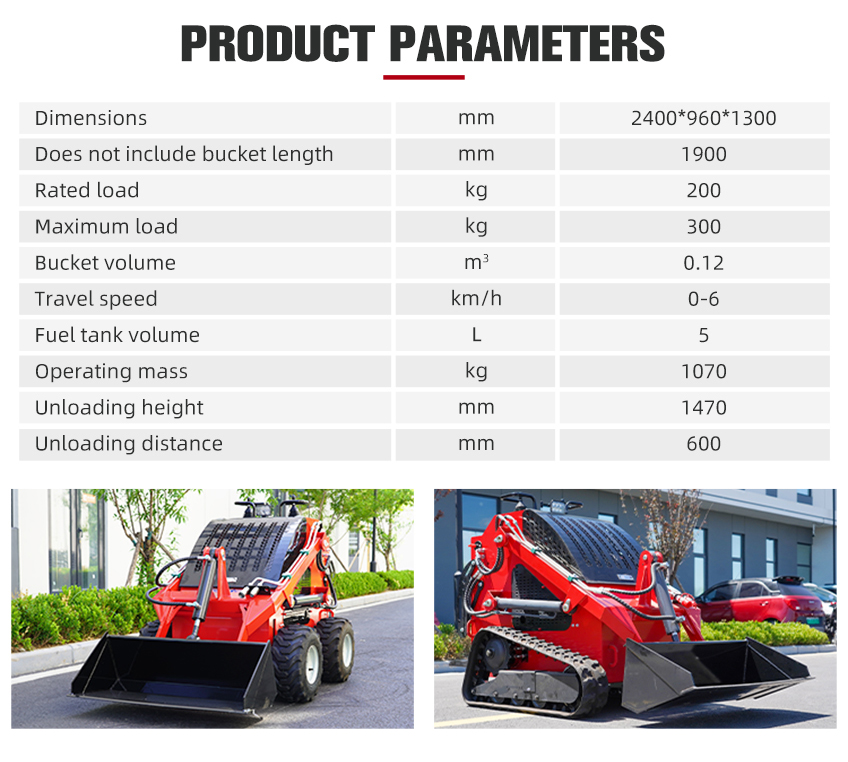 PRODUCT PARAMETERS

| Dimensions | mm | 2400*960*1300 |
|---|---|---|
| Does not include bucket length | mm | 1900 |
| Rated load | kg | 200 |
| Maximum load | kg | 300 |
| Bucket volume | $m^3$ | 0.12 |
| Travel speed | km/h | 0-6 |
| Fuel tank volume | L | 5 |
| Operating mass | kg | 1070 |
| Unloading height | mm | 1470 |
| Unloading distance | mm | 600 |